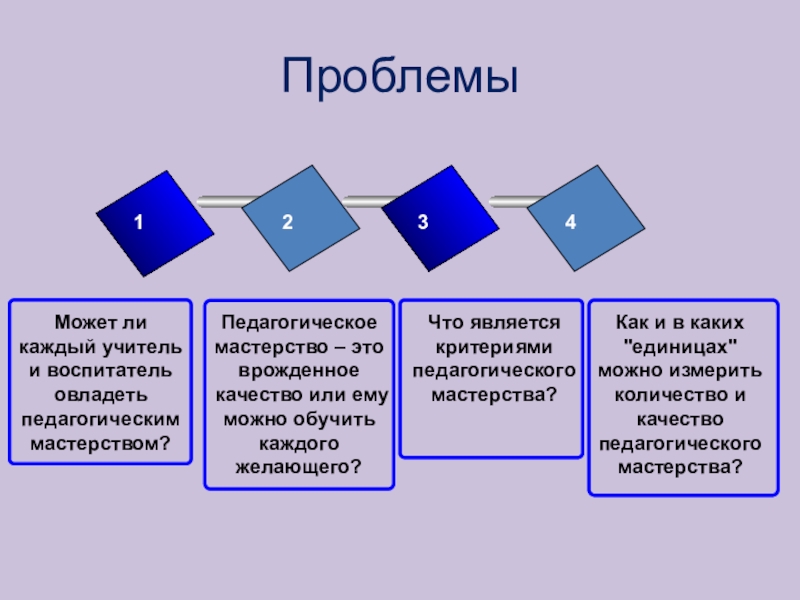 Проблемы

1

2

3

4

Может ли каждый учитель и воспитатель овладеть педагогическим мастерством?

Педагогическое мастерство – это врожденное качество или ему можно обучить каждого желающего?

Что является критериями педагогического мастерства?

Как и в каких "единицах" можно измерить количество и качество педагогического мастерства?